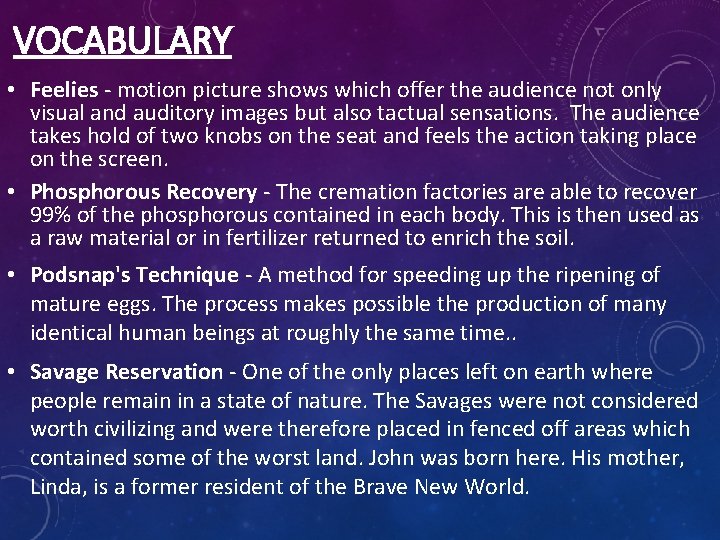 VOCABULARY

• Feelies - motion picture shows which offer the audience not only visual and auditory images but also tactual sensations. The audience takes hold of two knobs on the seat and feels the action taking place on the screen.

• Phosphorous Recovery - The cremation factories are able to recover 99% of the phosphorous contained in each body. This is then used as a raw material or in fertilizer returned to enrich the soil.

• Podsnap's Technique - A method for speeding up the ripening of mature eggs. The process makes possible the production of many identical human beings at roughly the same time..

• Savage Reservation - One of the only places left on earth where people remain in a state of nature. The Savages were not considered worth civilizing and were therefore placed in fenced off areas which contained some of the worst land. John was born here. His mother, Linda, is a former resident of the Brave New World.